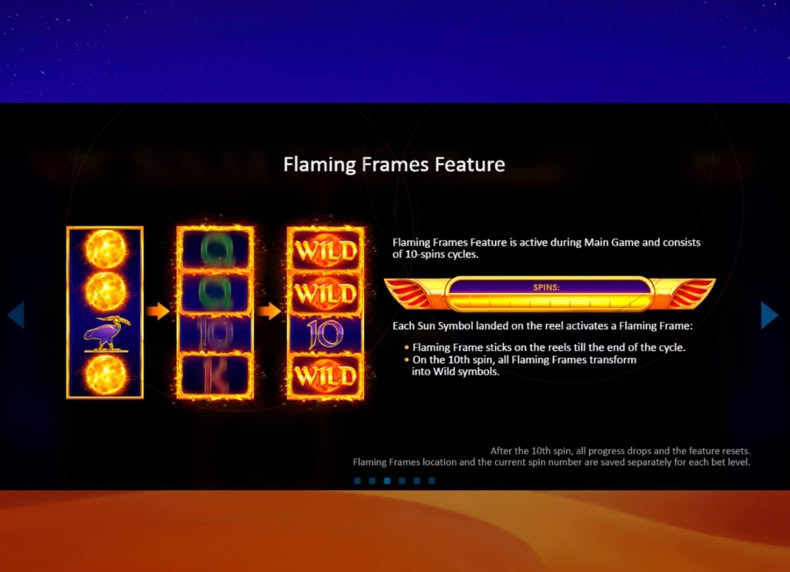 Flaming Frames Feature

Q
Q
10
K

WILD
WILD
10
WILD

Flaming Frames Feature is active during Main Game and consists of 10-spins cycles.

SPINS:

Each Sun Symbol landed on the reel activates a Flaming Frame:

• Flaming Frame sticks on the reels till the end of the cycle.
• On the 10th spin, all Flaming Frames transform into Wild symbols.

After the 10th spin, all progress drops and the feature resets.
Flaming Frames location and the current spin number are saved separately for each bet level.